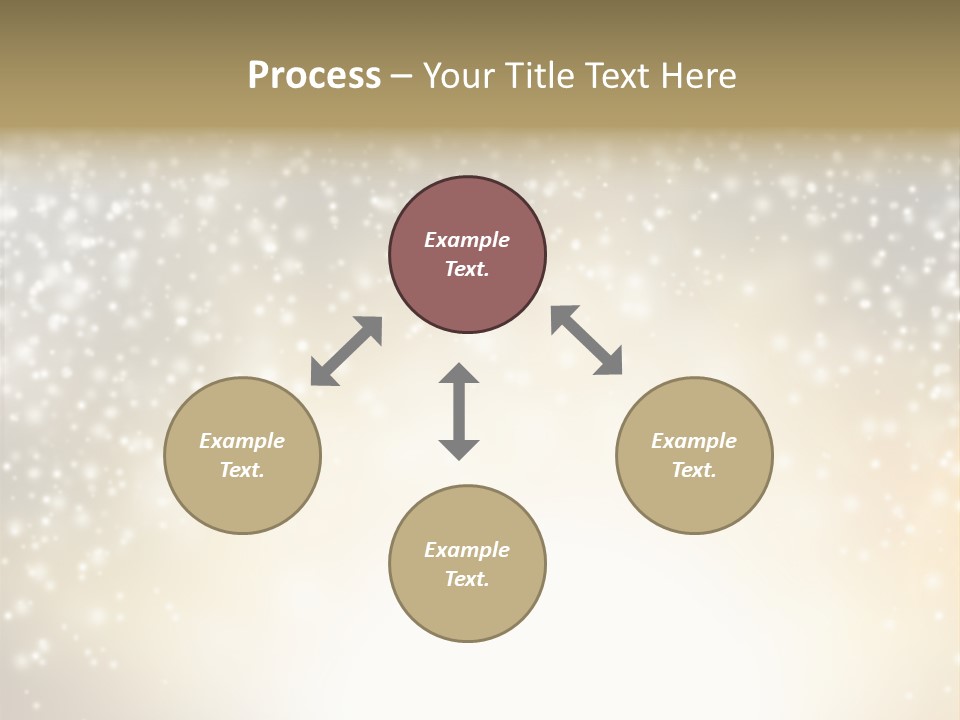 Process – Your Title Text Here

Example Text.

Example Text.

Example Text.

Example Text.